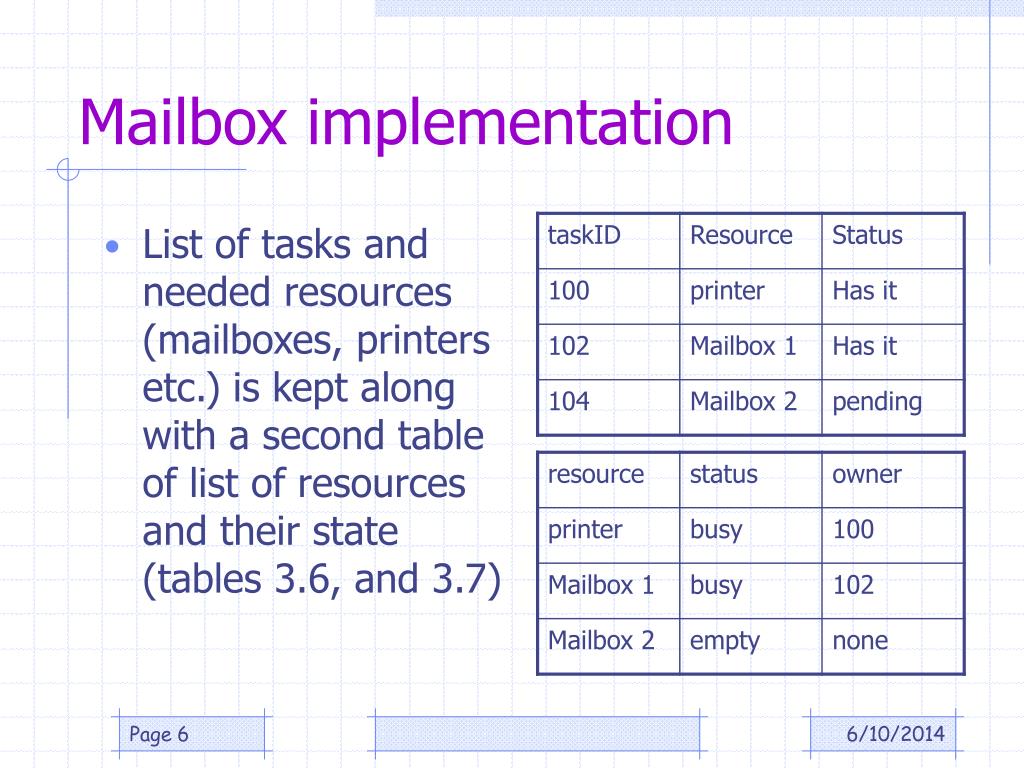 Mailbox implementation

• List of tasks and needed resources (mailboxes, printers etc.) is kept along with a second table of list of resources and their state (tables 3.6, and 3.7)

| taskID | Resource | Status |
|---|---|---|
| 100 | printer | Has it |
| 102 | Mailbox 1 | Has it |
| 104 | Mailbox 2 | pending |

| resource | status | owner |
|---|---|---|
| printer | busy | 100 |
| Mailbox 1 | busy | 102 |
| Mailbox 2 | empty | none |

Page 6

6/10/2014